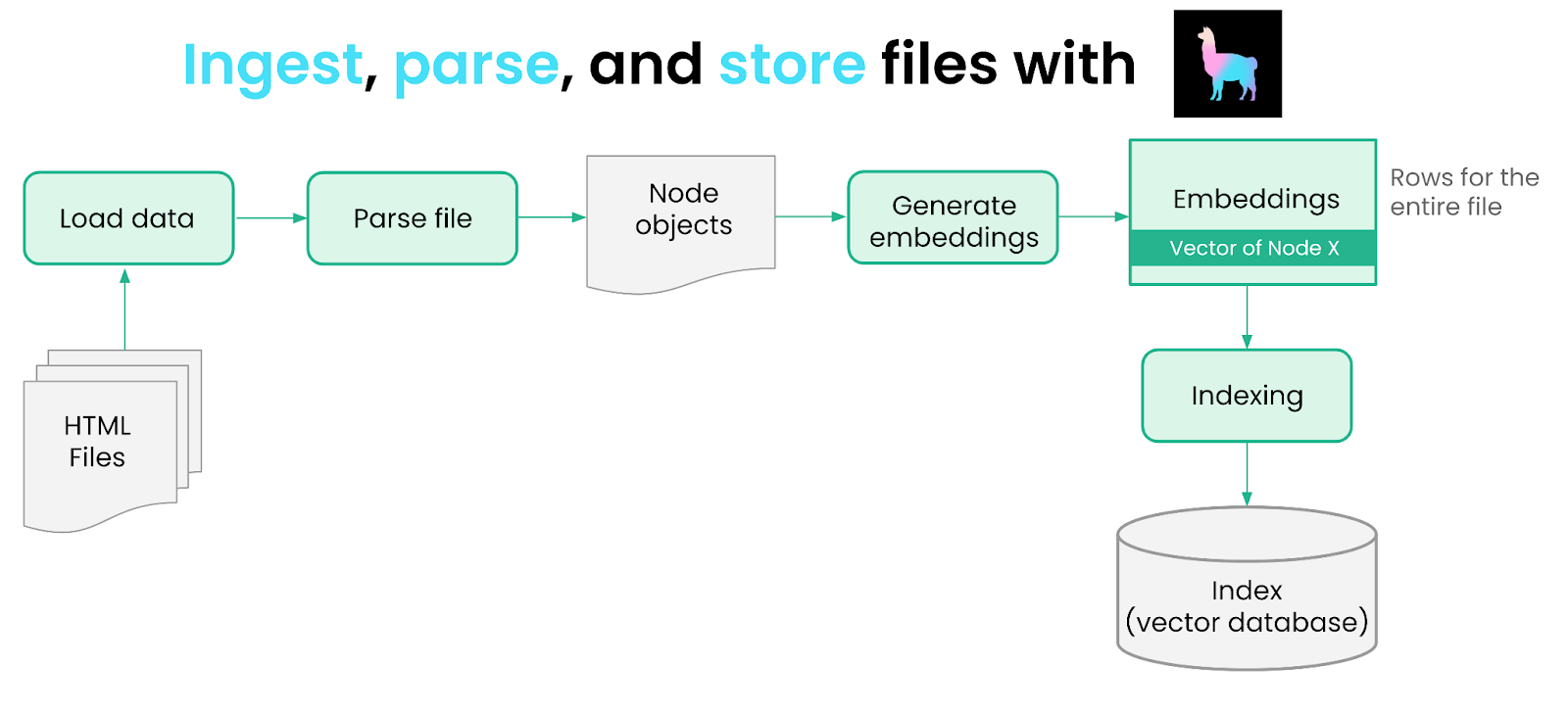 Ingest, parse, and store files with

Load data

Parse file

Node objects

Generate embeddings

Embeddings

Vector of Node X

Rows for the entire file

HTML Files

Indexing

Index (vector database)